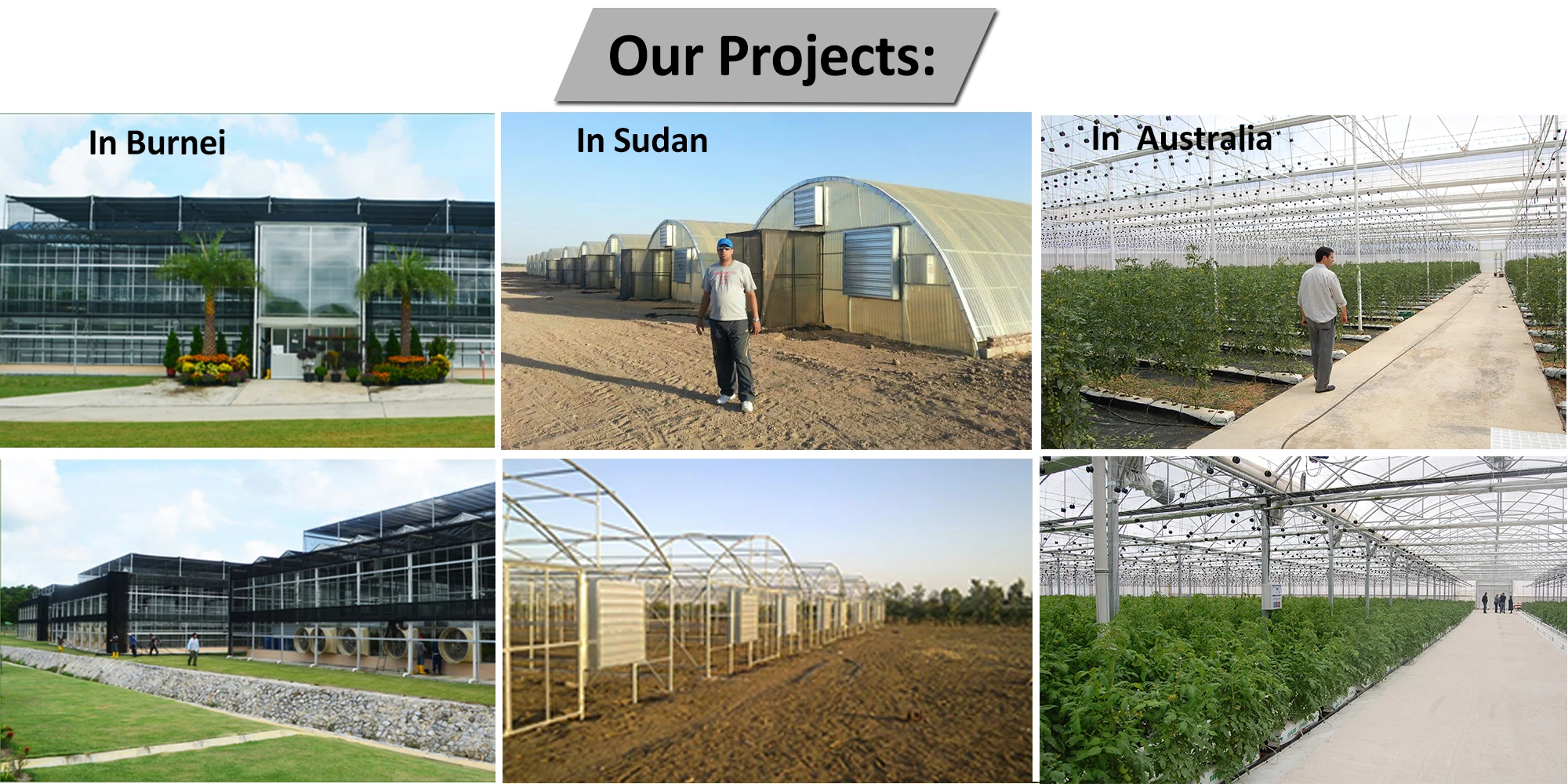 Our Projects:

In Burnei

In Sudan

In Australia